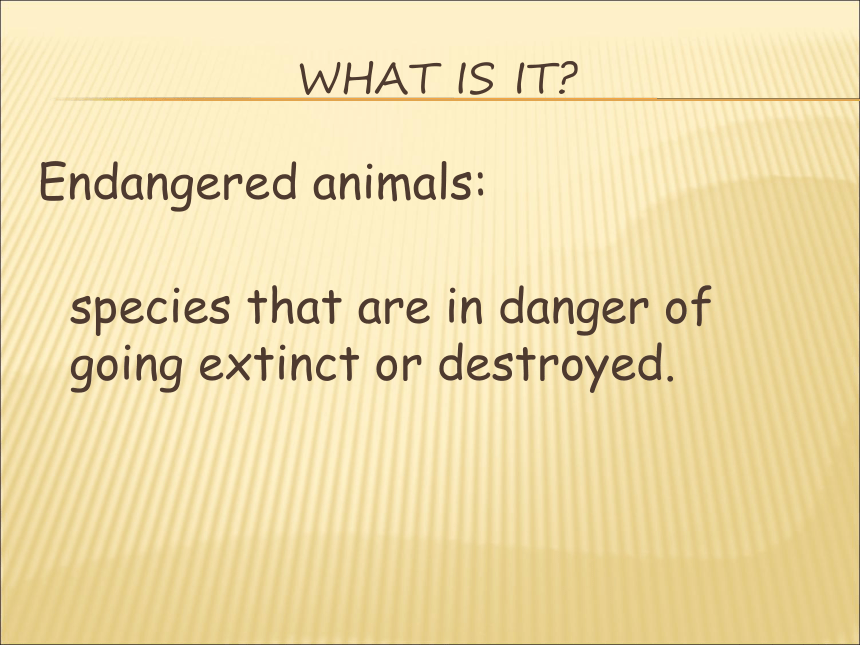 WHAT IS IT?

Endangered animals:

species that are in danger of going extinct or destroyed.